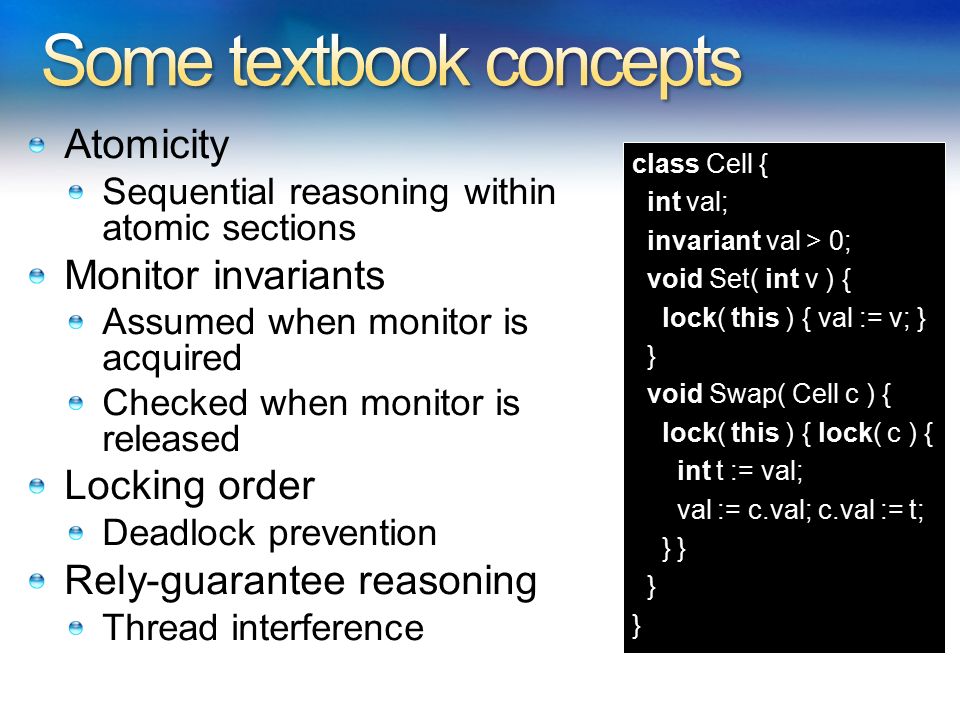 Some textbook concepts

Atomicity
Sequential reasoning within atomic sections
Monitor invariants
Assumed when monitor is acquired
Checked when monitor is released
Locking order
Deadlock prevention
Rely-guarantee reasoning
Thread interference

class Cell {
int val;
invariant val > 0;
void Set( int v ) {
lock( this ) { val := v; }
}
void Swap( Cell c ) {
lock( this ) { lock( c ) {
int t := val;
val := c.val; c.val := t;
} }
}
}